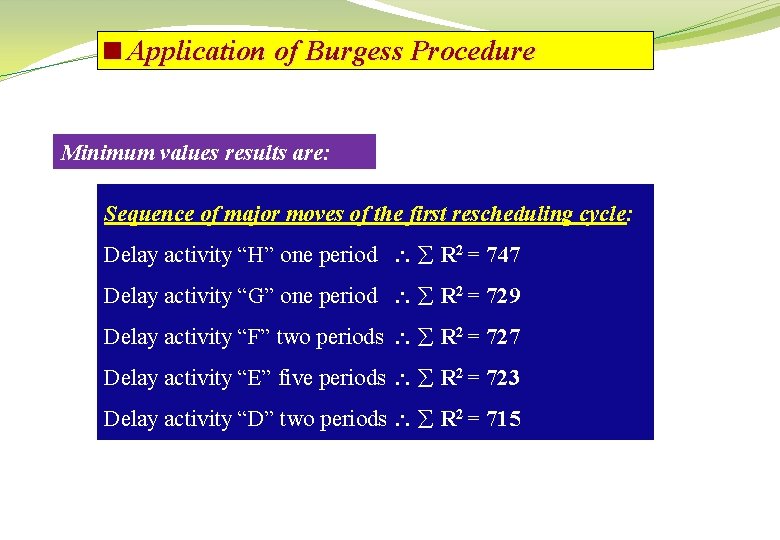 Application of Burgess Procedure

Minimum values results are:

Sequence of major moves of the first rescheduling cycle:

Delay activity “H” one period $\therefore \sum R^2 = 747$

Delay activity “G” one period $\therefore \sum R^2 = 729$

Delay activity “F” two periods $\therefore \sum R^2 = 727$

Delay activity “E” five periods $\therefore \sum R^2 = 723$

Delay activity “D” two periods $\therefore \sum R^2 = 715$